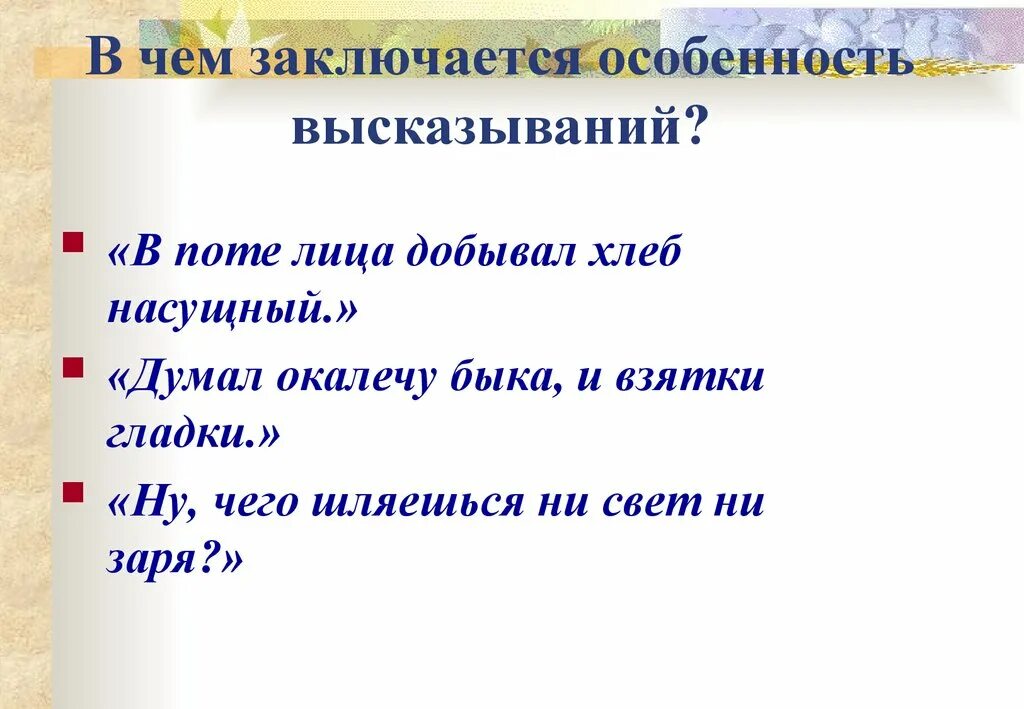 В чем заключается особенность высказываний?

«В поте лица добывал хлеб насущный.»

«Думал окалечу быка, и взятки гладки.»

«Ну, чего шляешься ни свет ни заря?»